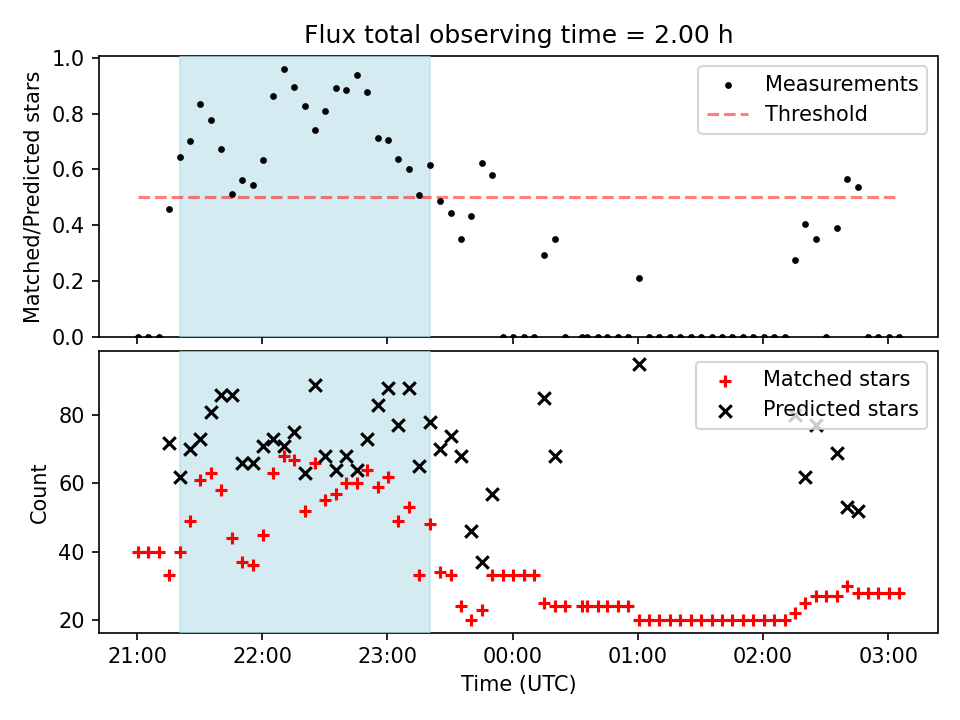 Flux total observing time = 2.00 h

Matched/Predicted stars

1.0
0.8
0.6
0.4
0.2
0.0

Measurements
Threshold

Count

80
60
40
20

Matched stars
Predicted stars

21:00
22:00
23:00
00:00
01:00
02:00
03:00

Time (UTC)